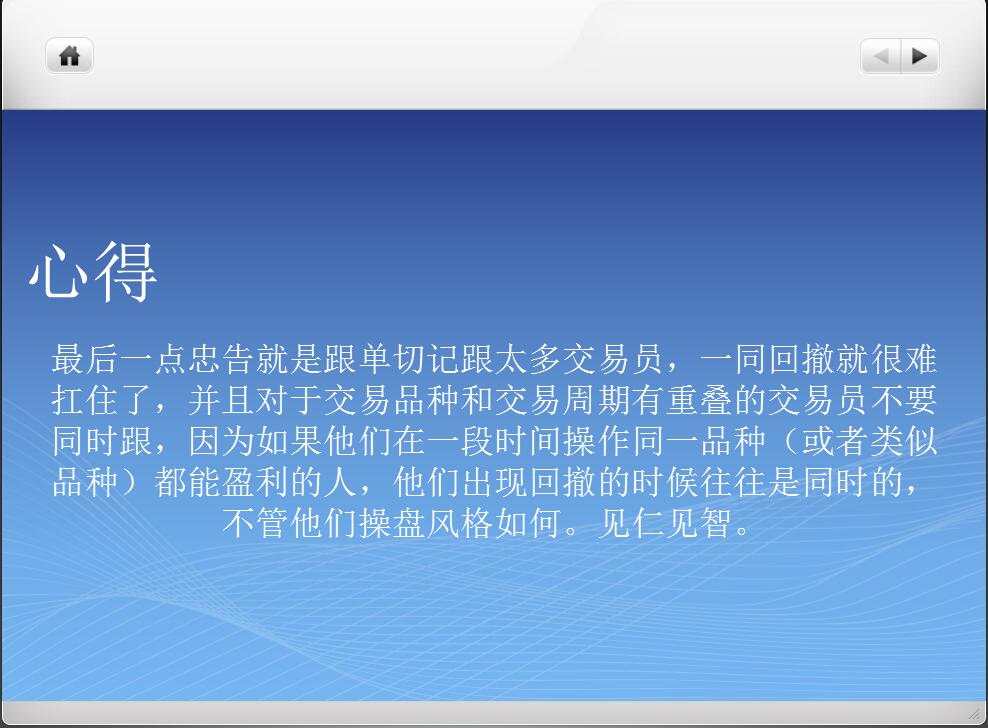 心得

最后一点忠告就是跟单切记跟太多交易员，一同回撤就很难扛住了，并且对于交易品种和交易周期有重叠的交易员不要同时跟，因为如果他们在一段时间操作同一品种（或者类似品种）都能盈利的人，他们出现回撤的时候往往是同时的，不管他们操盘风格如何。见仁见智。